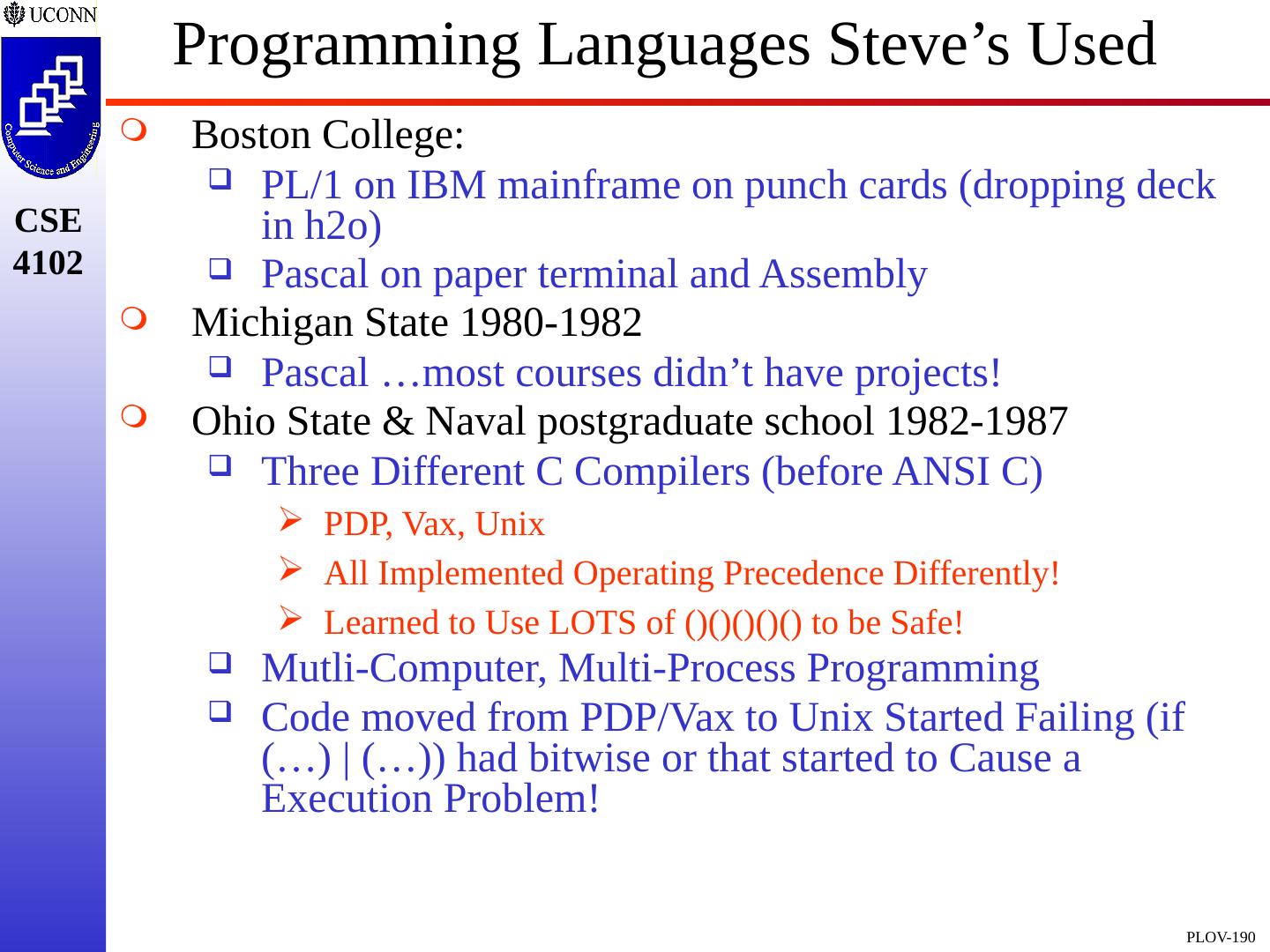 UCONN

Computer Science and Engineering

CSE 4102

Programming Languages Steve’s Used

Boston College:

PL/1 on IBM mainframe on punch cards (dropping deck in h2o)

Pascal on paper terminal and Assembly

Michigan State 1980-1982

Pascal …most courses didn’t have projects!

Ohio State & Naval postgraduate school 1982-1987

Three Different C Compilers (before ANSI C)

PDP, Vax, Unix

All Implemented Operating Precedence Differently!

Learned to Use LOTS of ()()()()() to be Safe!

Mutli-Computer, Multi-Process Programming

Code moved from PDP/Vax to Unix Started Failing (if (…) | (…)) had bitwise or that started to Cause a Execution Problem!

PLOV-190